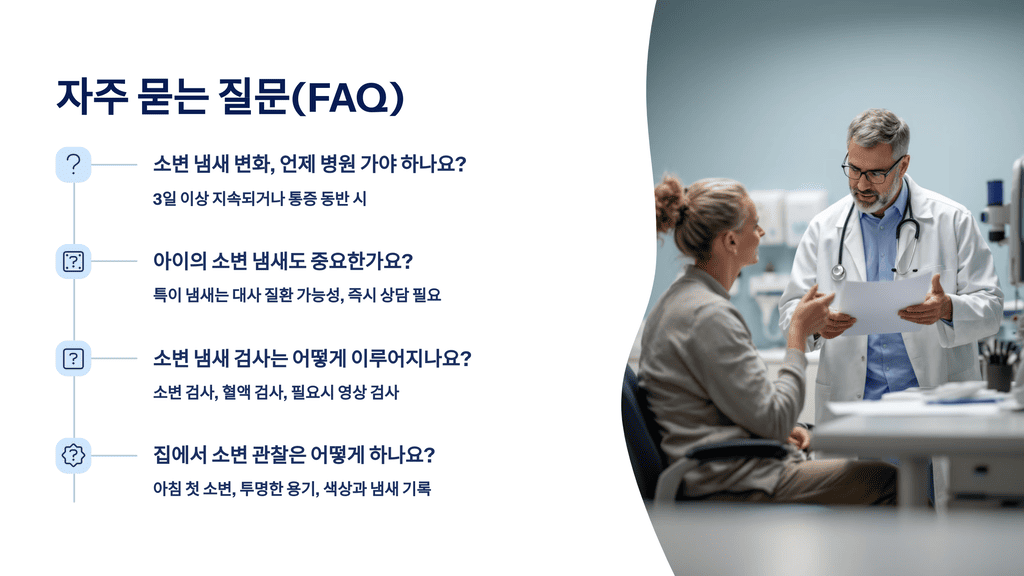 자주 묻는 질문(FAQ)

소변 냄새 변화, 언제 병원 가야 하나요?

3일 이상 지속되거나 통증 동반 시

아이의 소변 냄새도 중요한가요?

특이 냄새는 대사 질환 가능성, 즉시 상담 필요

소변 냄새 검사는 어떻게 이루어지나요?

소변 검사, 혈액 검사, 필요시 영상 검사

집에서 소변 관찰은 어떻게 하나요?

아침 첫 소변, 투명한 용기, 색상과 냄새 기록